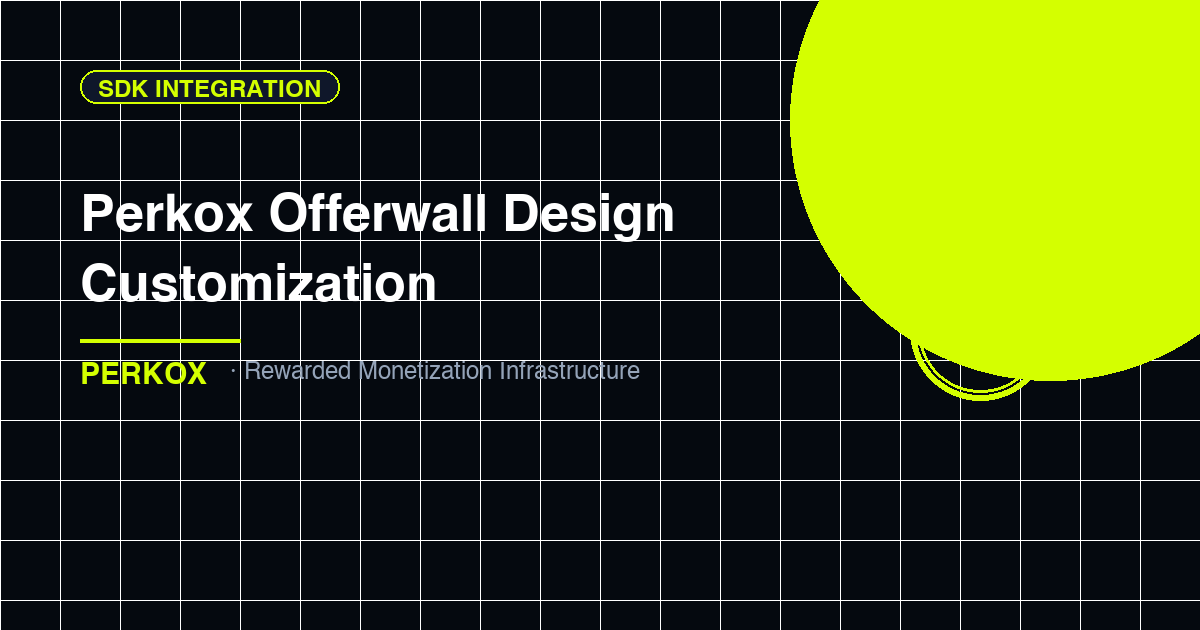 SDK INTEGRATION

Perkox Offerwall Design Customization

PERKOX · Rewarded Monetization Infrastructure